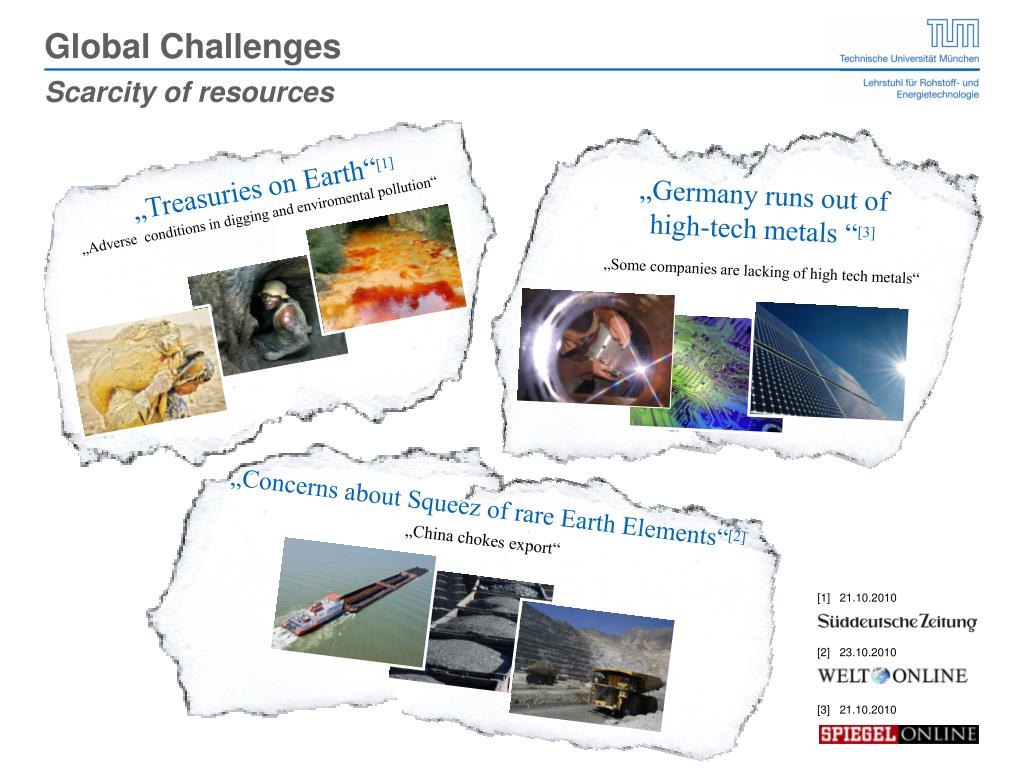 Global Challenges

Scarcity of resources

TUM

Technische Universität München

Lehrstuhl für Rohstoff- und Energietechnologie

„Treasuries on Earth“[1]

„Adverse conditions in digging and enviromental pollution“

„Germany runs out of high-tech metals “[3]

„Some companies are lacking of high tech metals“

„Concerns about Squeez of rare Earth Elements“[2]

„China chokes export“

[1] 21.10.2010

Süddeutsche Zeitung

[2] 23.10.2010

WELT ONLINE

[3] 21.10.2010

SPIEGEL ONLINE